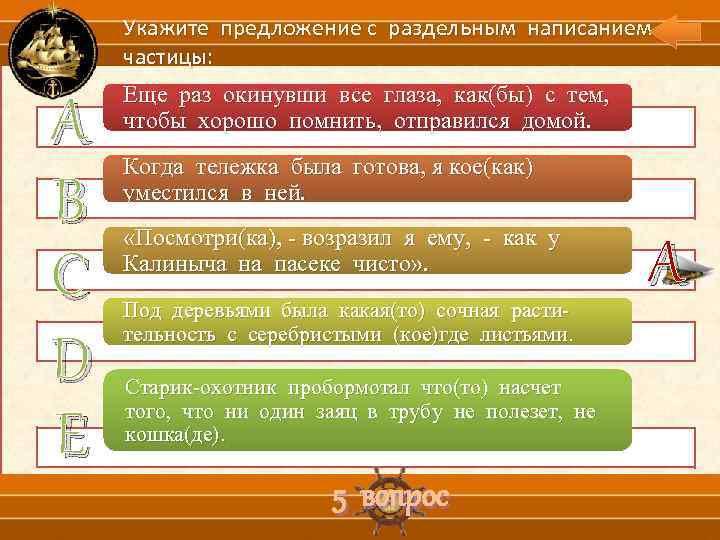 Укажите предложение с раздельным написанием частицы:

A

Еще раз окинувши все глаза, как(бы) с тем, чтобы хорошо помнить, отправился домой.

B

Когда тележка была готова, я кое(как) уместился в ней.

C

«Посмотри(ка), - возразил я ему, - как у Калиныча на пасеке чисто».

A

D

Под деревьями была какая(то) сочная растительность с серебристыми (кое)где листьями.

E

Старик-охотник пробормотал что(то) насчет того, что ни один заяц в трубу не полезет, не кошка(де).

5 вопрос